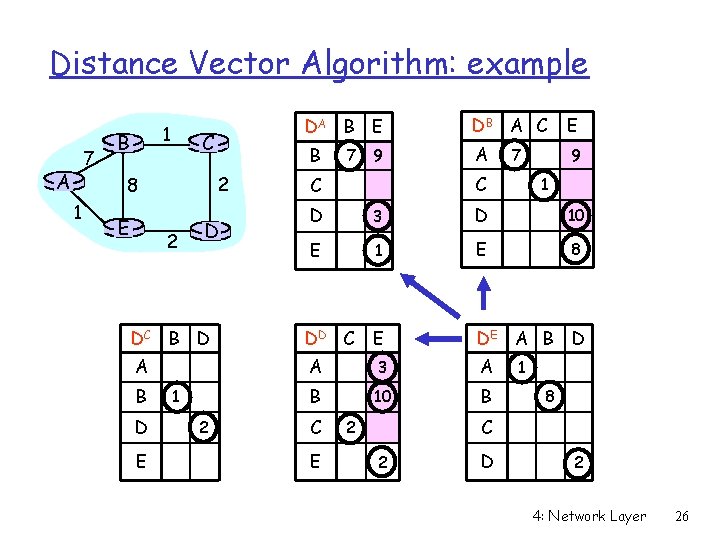 Distance Vector Algorithm: example

A B C D E
7 1 8 2 1 2

| $D^A$ | B | E |
|---|---|---|
| B | 7 | 9 |
| C | | |
| D | | 3 |
| E | | 1 |

| $D^B$ | A | C | E |
|---|---|---|---|
| A | 7 | | 9 |
| C | | 1 | |
| D | | | 10 |
| E | | | 8 |

| $D^C$ | B | D |
|---|---|---|
| A | | |
| B | 1 | |
| D | | 2 |
| E | | |

| $D^D$ | C | E |
|---|---|---|
| A | | 3 |
| B | | 10 |
| C | 2 | |
| E | | 2 |

| $D^E$ | A | B | D |
|---|---|---|---|
| A | 1 | | |
| B | | 8 | |
| C | | | |
| D | | | 2 |

4: Network Layer 26